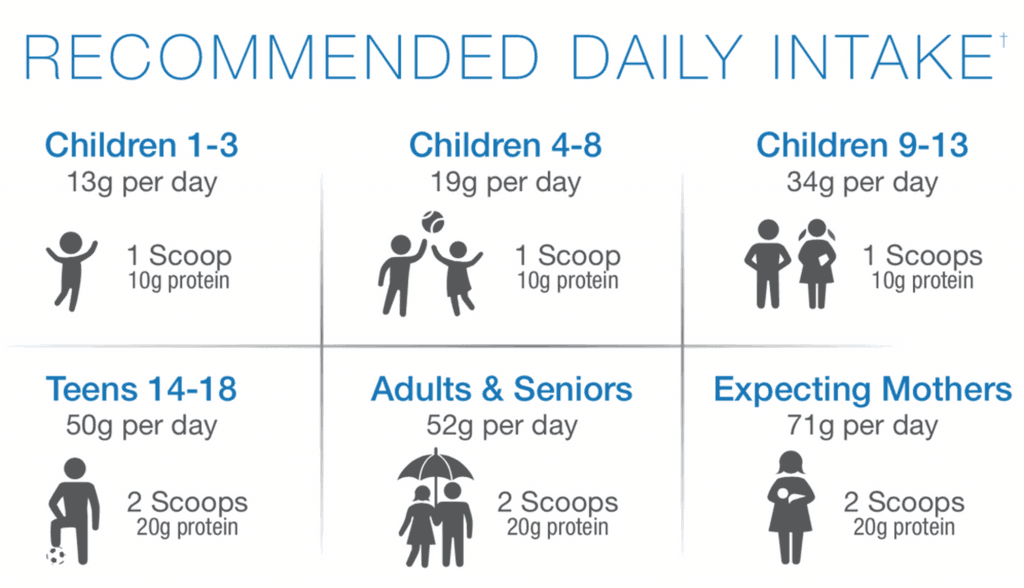 RECOMMENDED DAILY INTAKE†

Children 1-3
13g per day
1 Scoop
10g protein

Children 4-8
19g per day
1 Scoop
10g protein

Children 9-13
34g per day
1 Scoops
10g protein

Teens 14-18
50g per day
2 Scoops
20g protein

Adults & Seniors
52g per day
2 Scoops
20g protein

Expecting Mothers
71g per day
2 Scoops
20g protein